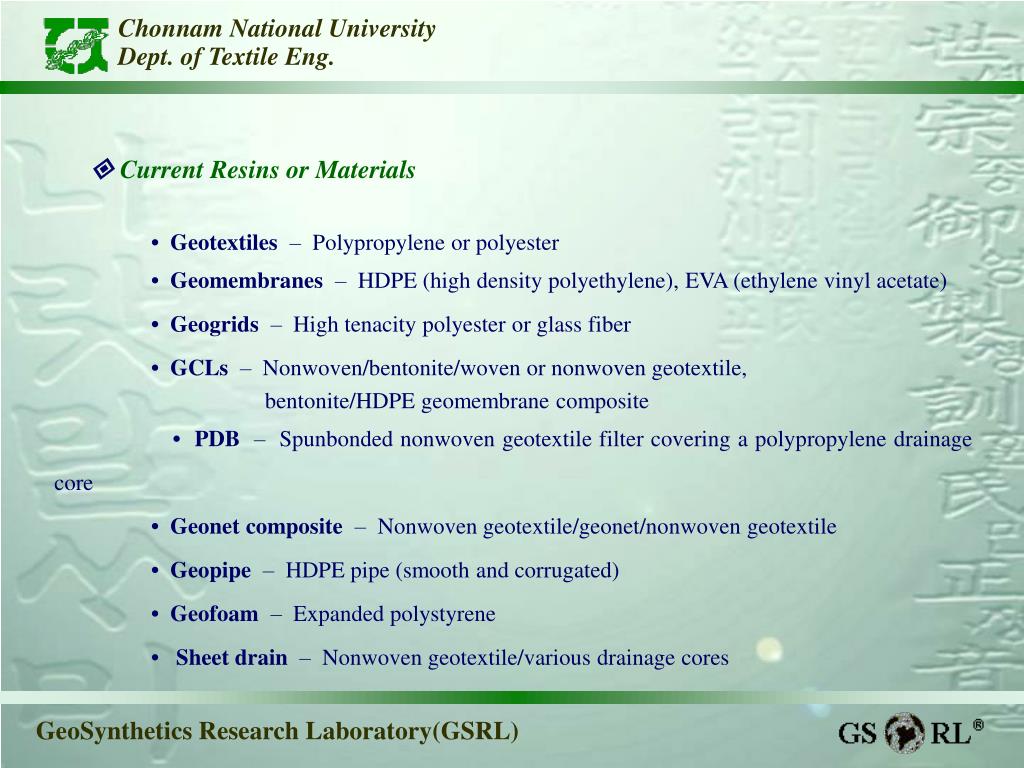 Chonnam National University
Dept. of Textile Eng.

Current Resins or Materials

• Geotextiles – Polypropylene or polyester

• Geomembranes – HDPE (high density polyethylene), EVA (ethylene vinyl acetate)

• Geogrids – High tenacity polyester or glass fiber

• GCLs – Nonwoven/bentonite/woven or nonwoven geotextile, bentonite/HDPE geomembrane composite

• PDB – Spunbonded nonwoven geotextile filter covering a polypropylene drainage core

• Geonet composite – Nonwoven geotextile/geonet/nonwoven geotextile

• Geopipe – HDPE pipe (smooth and corrugated)

• Geofoam – Expanded polystyrene

• Sheet drain – Nonwoven geotextile/various drainage cores

GeoSynthetics Research Laboratory(GSRL)

GS RL®